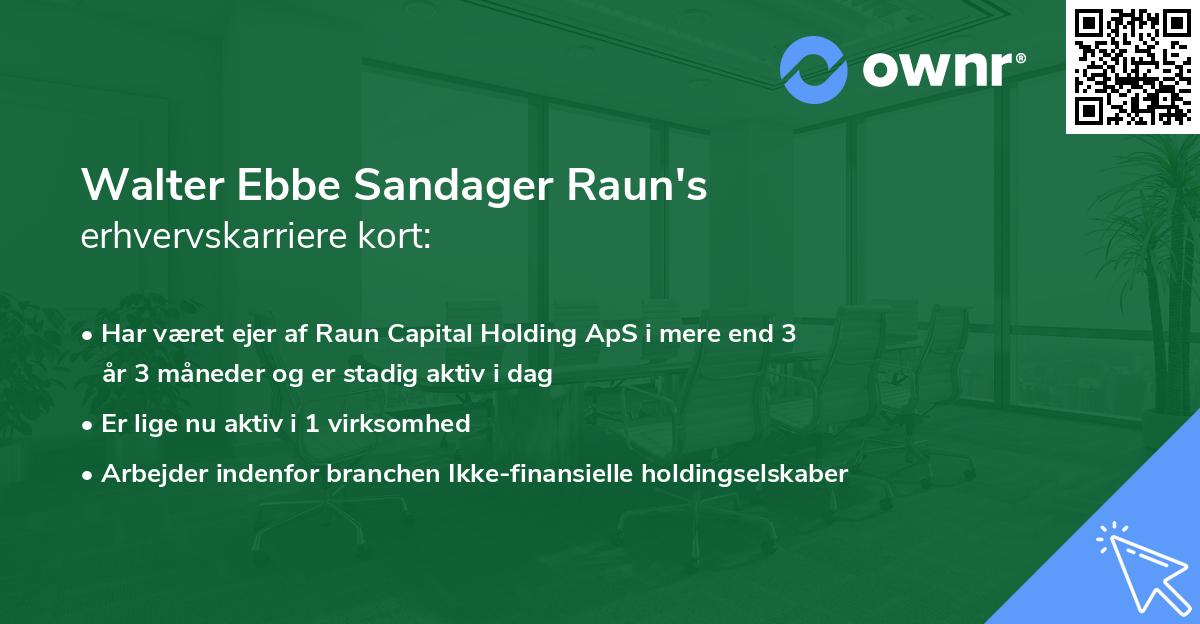 ownr®

Walter Ebbe Sandager Raun's
erhvervskarriere kort:

• Har været ejer af Raun Capital Holding ApS i mere end 3 år 3 måneder og er stadig aktiv i dag
• Er lige nu aktiv i 1 virksomhed
• Arbejder indenfor branchen Ikke-finansielle holdingselskaber